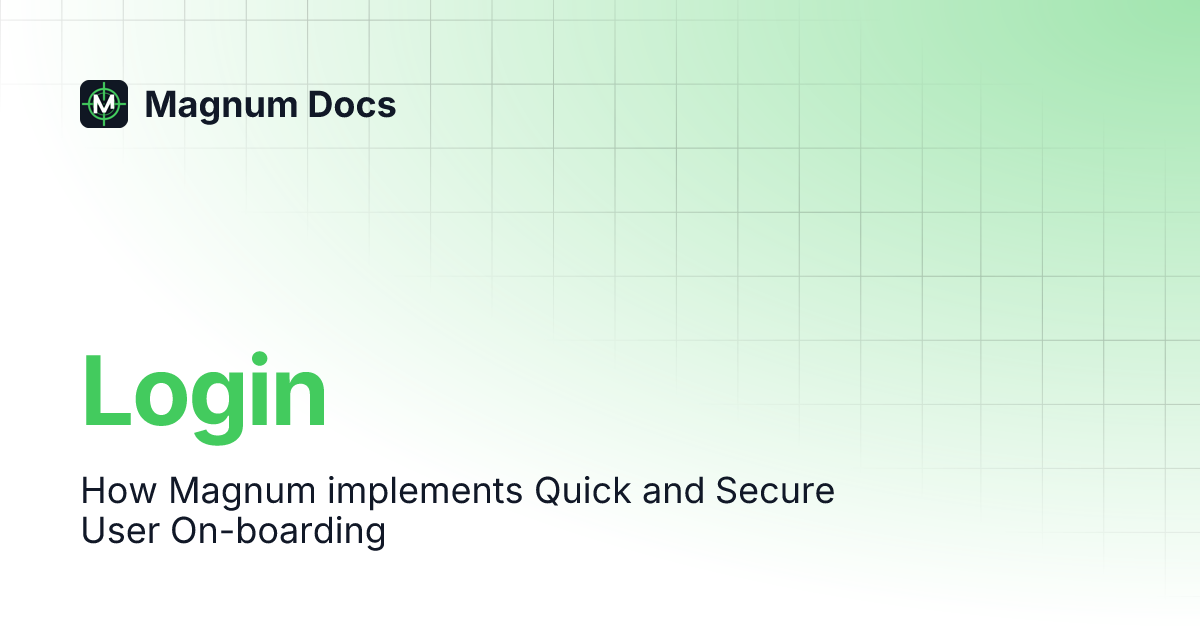 M

Magnum Docs

Login

How Magnum implements Quick and Secure User On-boarding